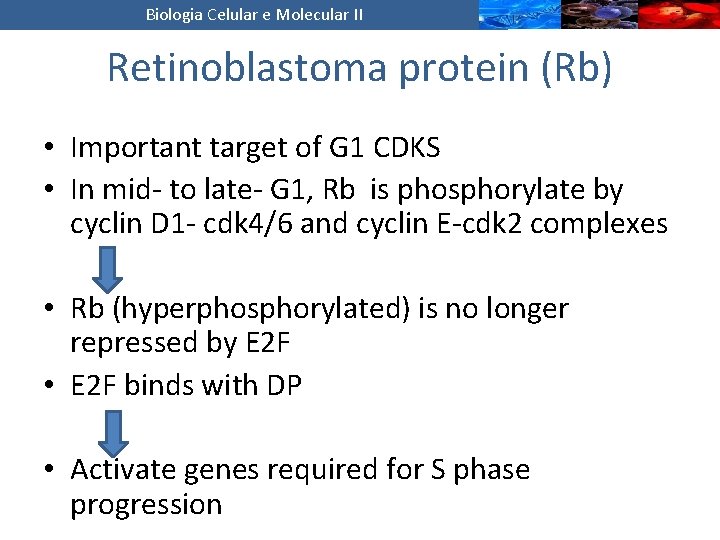 Biologia Celular e Molecular II

Retinoblastoma protein (Rb)

• Important target of G1 CDKS
• In mid- to late- G1, Rb is phosphorylate by cyclin D1- cdk4/6 and cyclin E-cdk2 complexes

• Rb (hyperphosphorylated) is no longer repressed by E2F
• E2F binds with DP

• Activate genes required for S phase progression